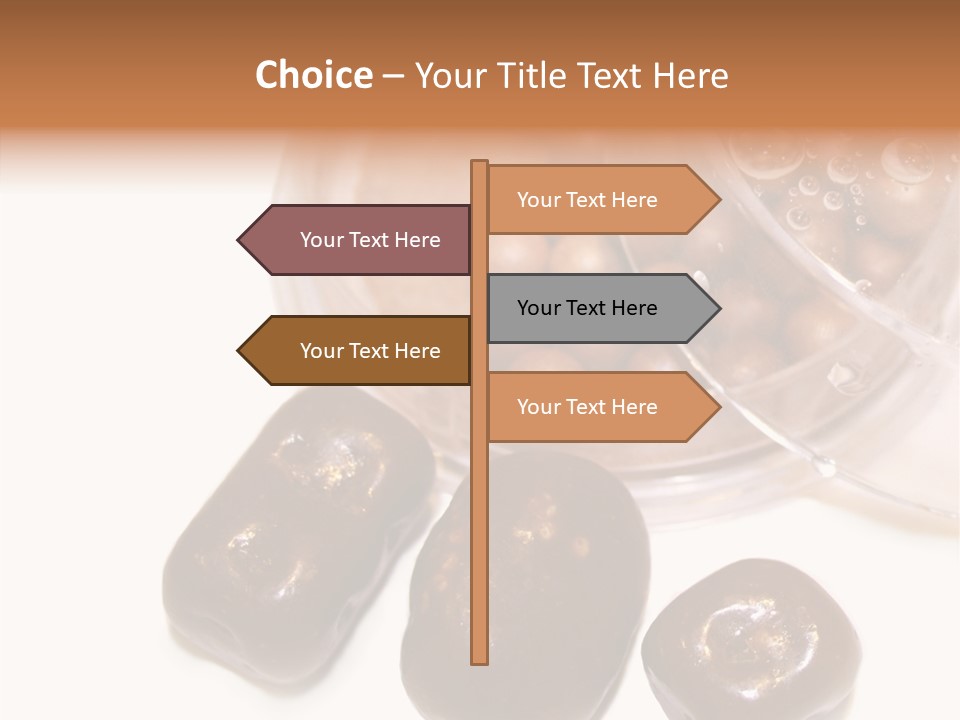 Choice – Your Title Text Here

Your Text Here

Your Text Here

Your Text Here

Your Text Here

Your Text Here